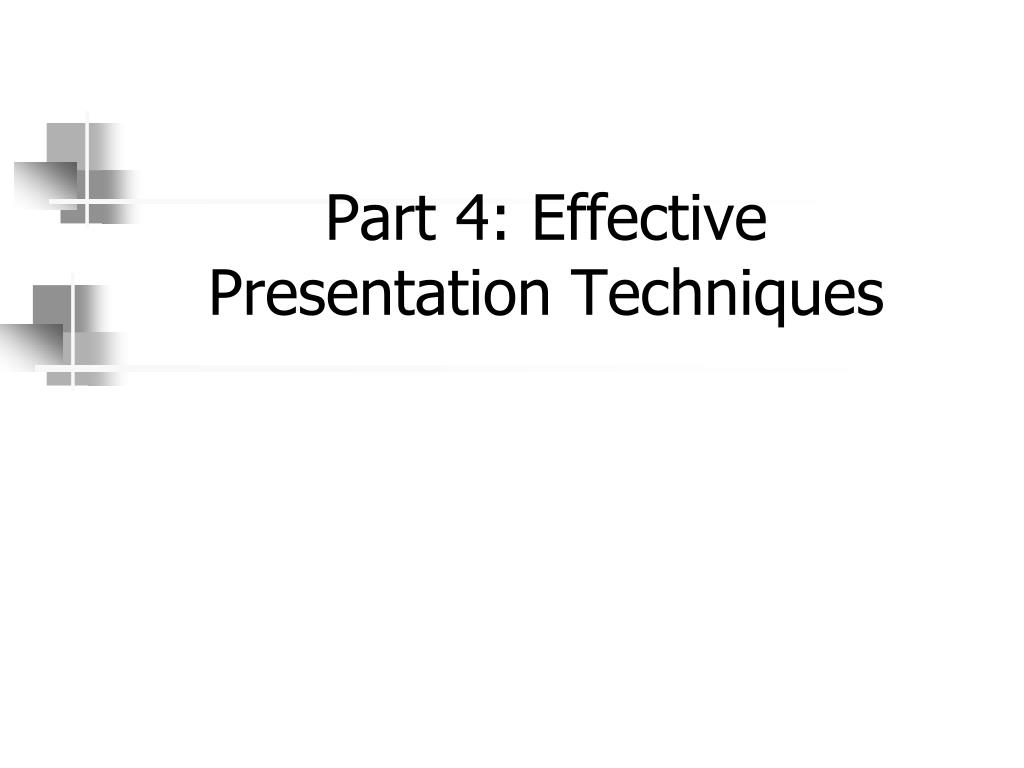 Part 4: Effective Presentation Techniques